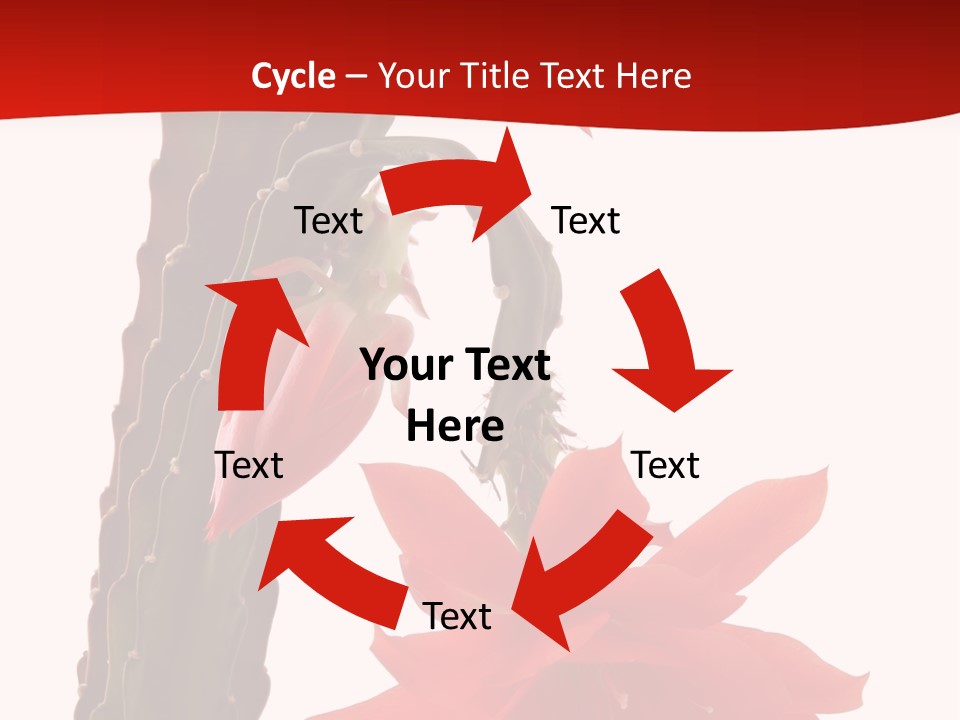 Cycle – Your Title Text Here

Text

Text

Your Text Here

Text

Text

Text